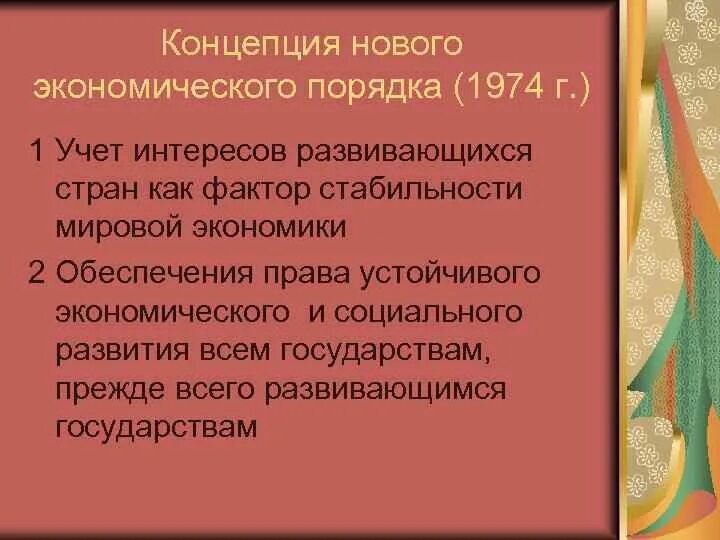 Концепция нового экономического порядка (1974 г.)

1 Учет интересов развивающихся стран как фактор стабильности мировой экономики

2 Обеспечения права устойчивого экономического и социального развития всем государствам, прежде всего развивающимся государствам